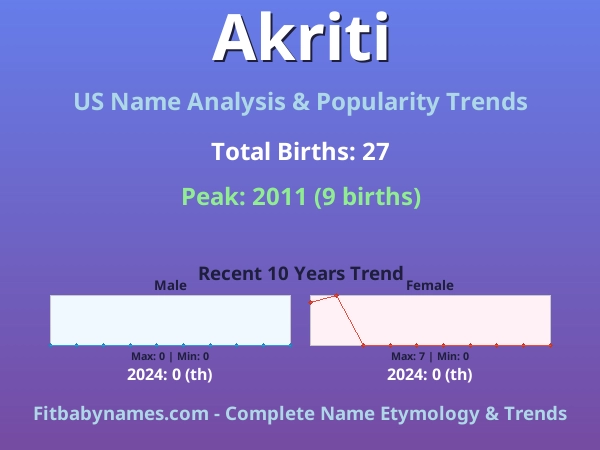 Akriti

US Name Analysis & Popularity Trends

Total Births: 27

Peak: 2011 (9 births)

Recent 10 Years Trend

Male

Max: 0 | Min: 0

2024: 0 (th)

Female

Max: 7 | Min: 0

2024: 0 (th)

Fitbabynames.com - Complete Name Etymology & Trends